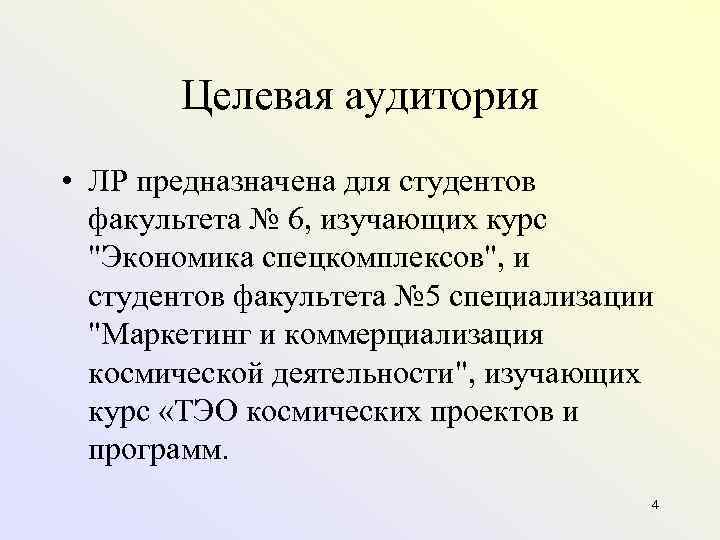 Целевая аудитория

• ЛР предназначена для студентов факультета № 6, изучающих курс "Экономика спецкомплексов", и студентов факультета №5 специализации "Маркетинг и коммерциализация космической деятельности", изучающих курс «ТЭО космических проектов и программ.

4